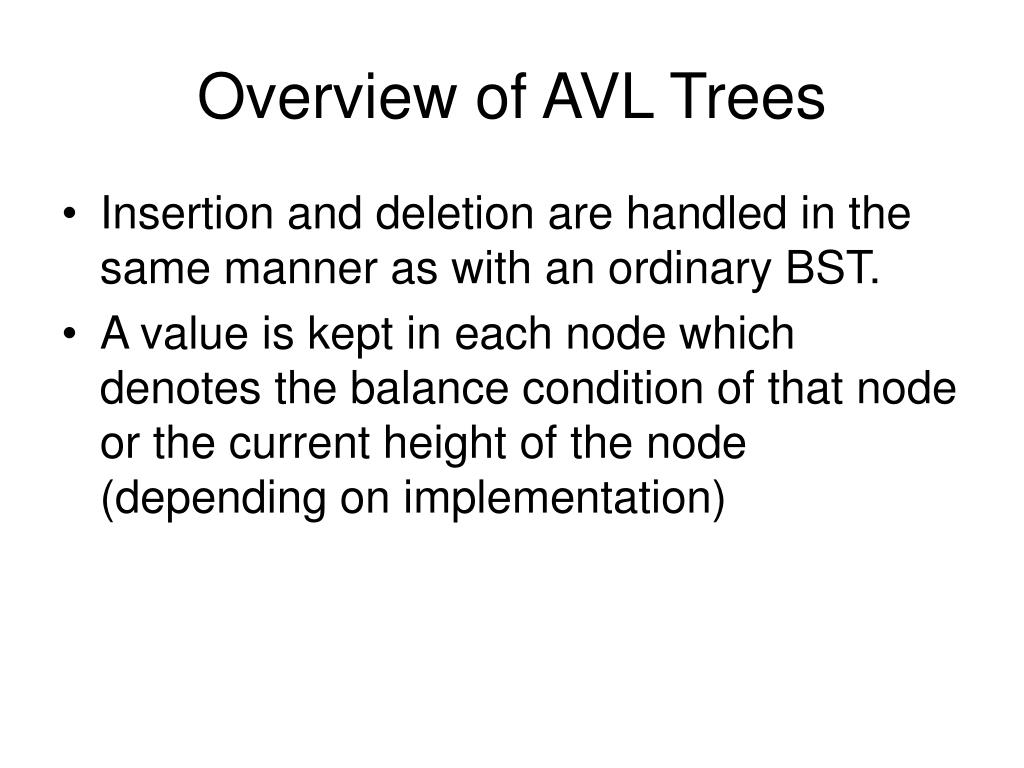 Overview of AVL Trees

• Insertion and deletion are handled in the same manner as with an ordinary BST.

• A value is kept in each node which denotes the balance condition of that node or the current height of the node (depending on implementation)